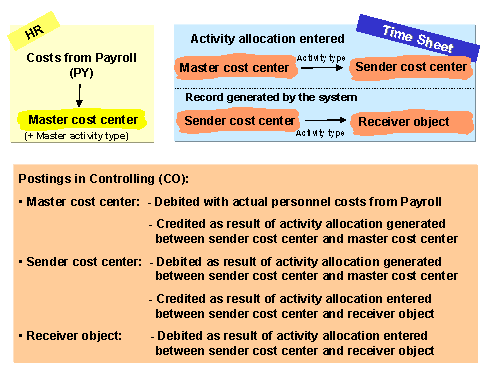 HR

Costs from Payroll (PY)

Master cost center
(+ Master activity type)

Time Sheet

Activity allocation entered

Master cost center
Activity type
Sender cost center

Record generated by the system

Sender cost center
Activity type
Receiver object

Postings in Controlling (CO):

▪ Master cost center: - Debited with actual personnel costs from Payroll

- Credited as result of activity allocation generated between sender cost center and master cost center

▪ Sender cost center: - Debited as result of activity allocation generated between sender cost center and master cost center

- Credited as result of activity allocation entered between sender cost center and receiver object

▪ Receiver object: - Debited as result of activity allocation entered between sender cost center and receiver object